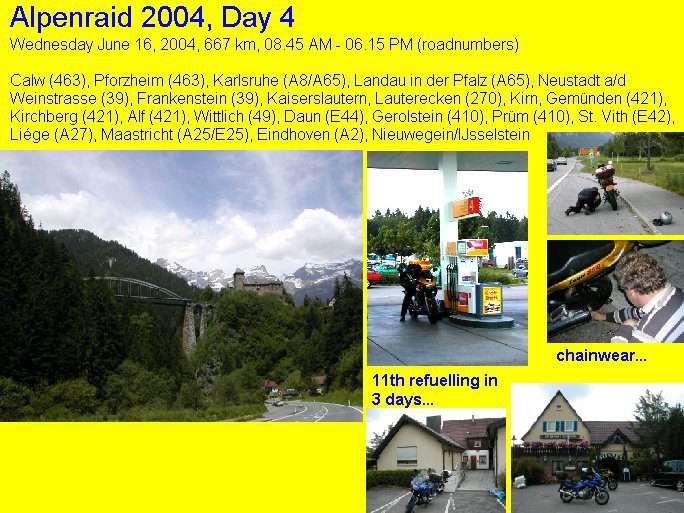 Alpenraid 2004, Day 4
Wednesday June 16, 2004, 667 km, 08.45 AM - 06.15 PM (roadnumbers)

Calw (463), Pforzheim (463), Karlsruhe (A8/A65), Landau in der Pfalz (A65), Neustadt a/d Weinstrasse (39), Frankenstein (39), Kaiserslautern, Lauterecken (270), Kirn, Gemünden (421), Kirchberg (421), Alf (421), Wittlich (49), Daun (E44), Gerolstein (410), Prüm (410), St. Vith (E42), Liége (A27), Maastricht (A25/E25), Eindhoven (A2), Nieuwegein/IJsselstein

chainwear...

11th refuelling in 3 days...